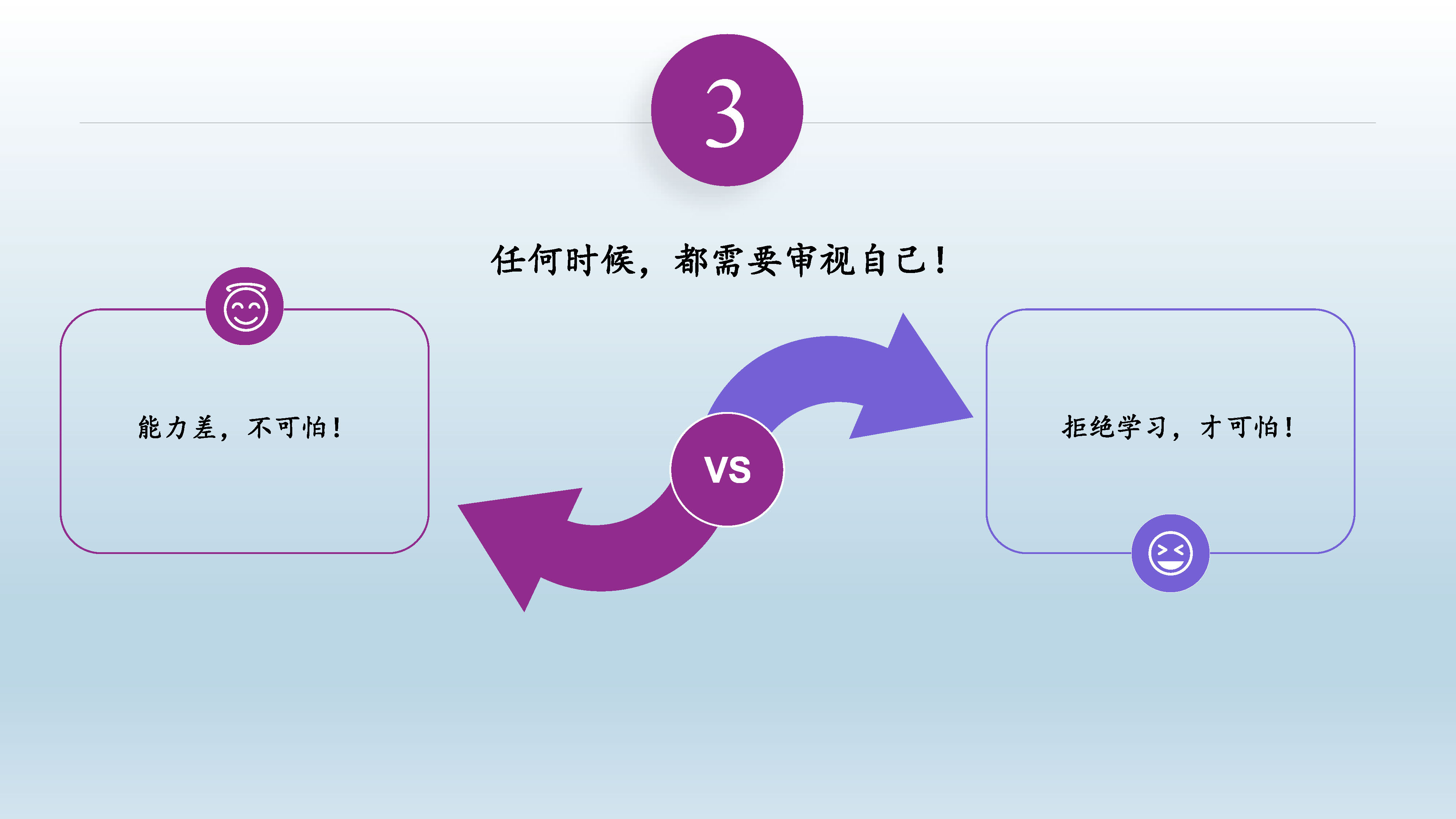 3

任何时候，都需要审视自己！

能力差，不可怕！

VS

拒绝学习，才可怕！